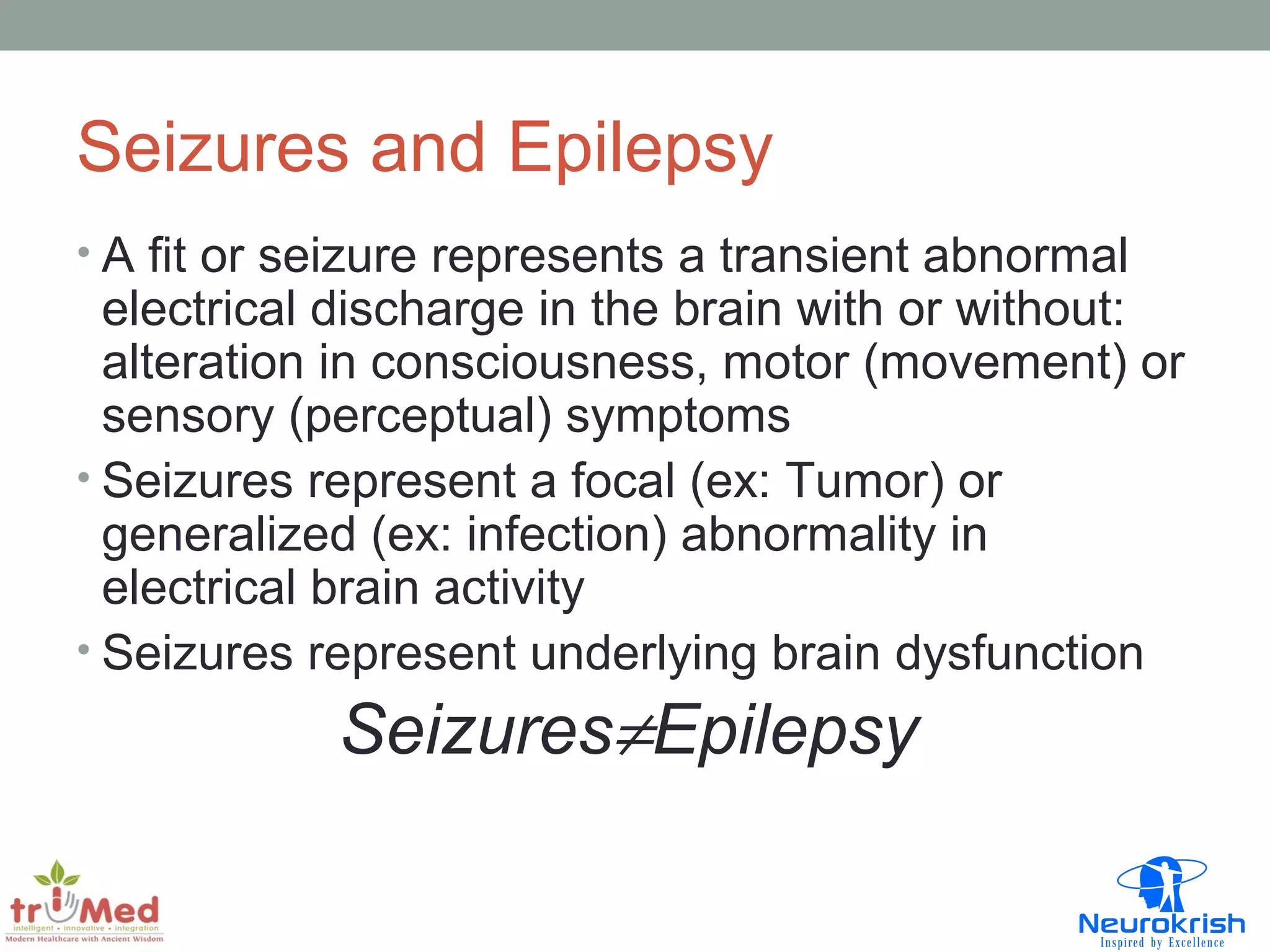 Seizures and Epilepsy

• A fit or seizure represents a transient abnormal electrical discharge in the brain with or without: alteration in consciousness, motor (movement) or sensory (perceptual) symptoms

• Seizures represent a focal (ex: Tumor) or generalized (ex: infection) abnormality in electrical brain activity

• Seizures represent underlying brain dysfunction

Seizures≠Epilepsy

triMed
intelligent • innovative • integration
Modern Healthcare with Ancient Wisdom

Neurokrish
Inspired by Excellence